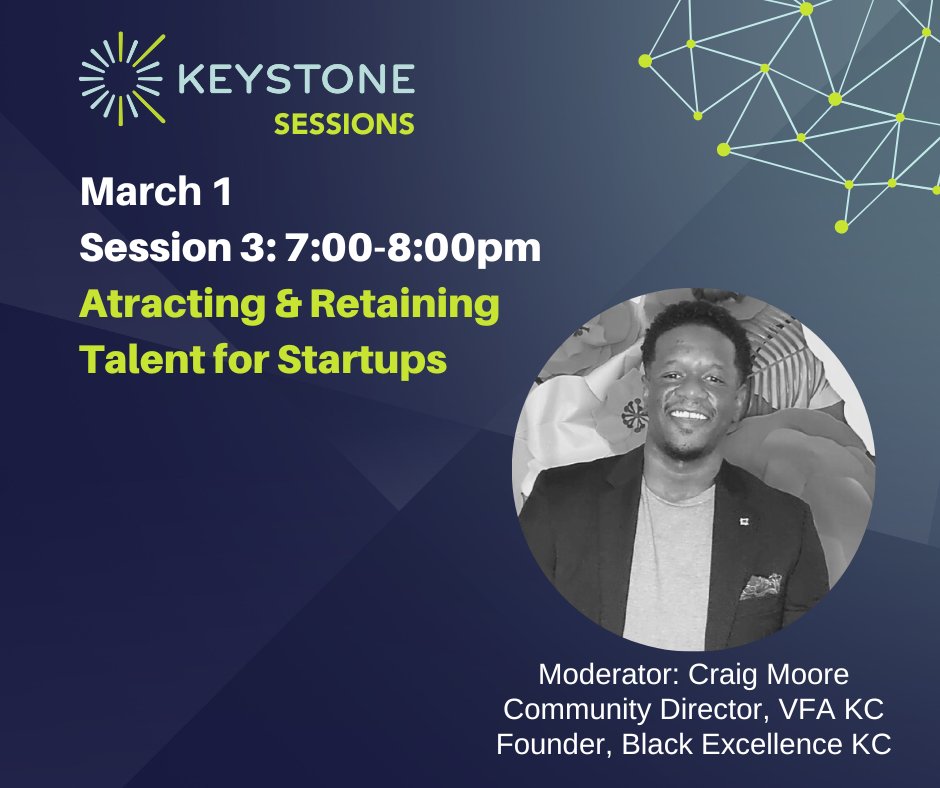 KEYSTONE
SESSIONS

March 1
Session 3: 7:00-8:00pm
Atracting & Retaining Talent for Startups

Moderator: Craig Moore
Community Director, VFA KC
Founder, Black Excellence KC